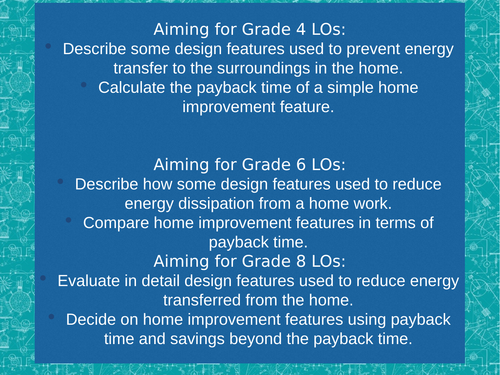 Aiming for Grade 4 LOs:
• Describe some design features used to prevent energy transfer to the surroundings in the home.
• Calculate the payback time of a simple home improvement feature.

Aiming for Grade 6 LOs:
• Describe how some design features used to reduce energy dissipation from a home work.
• Compare home improvement features in terms of payback time.
Aiming for Grade 8 LOs:
• Evaluate in detail design features used to reduce energy transferred from the home.
• Decide on home improvement features using payback time and savings beyond the payback time.